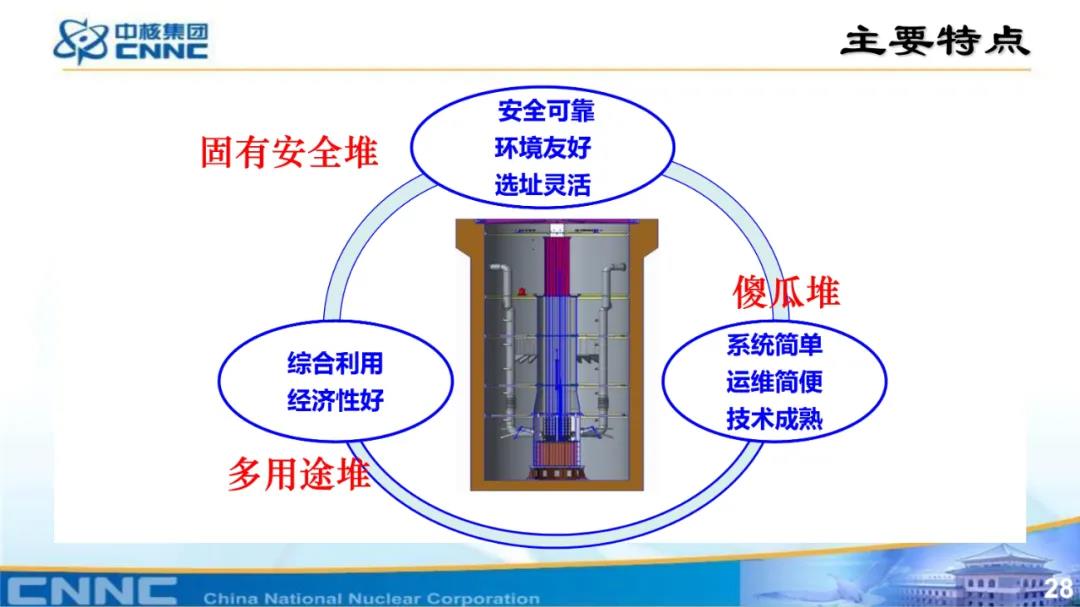 中核集团
CNNC

主要特点

固有安全堆

安全可靠
环境友好
选址灵活

傻瓜堆

系统简单
运维简便
技术成熟

综合利用
经济性好

多用途堆

CNNC China National Nuclear Corporation

28